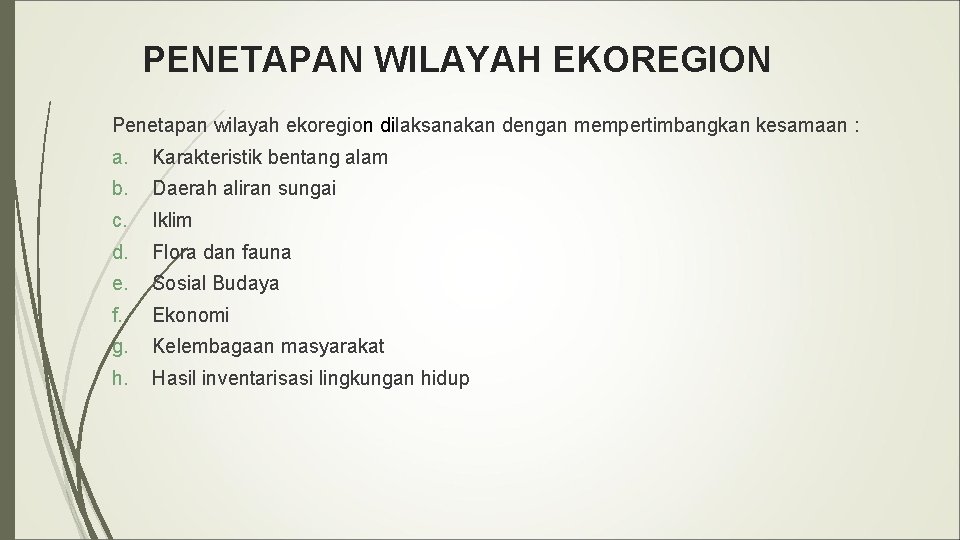 PENETAPAN WILAYAH EKOREGION

Penetapan wilayah ekoregion dilaksanakan dengan mempertimbangkan kesamaan :

a. Karakteristik bentang alam
b. Daerah aliran sungai
c. Iklim
d. Flora dan fauna
e. Sosial Budaya
f. Ekonomi
g. Kelembagaan masyarakat
h. Hasil inventarisasi lingkungan hidup